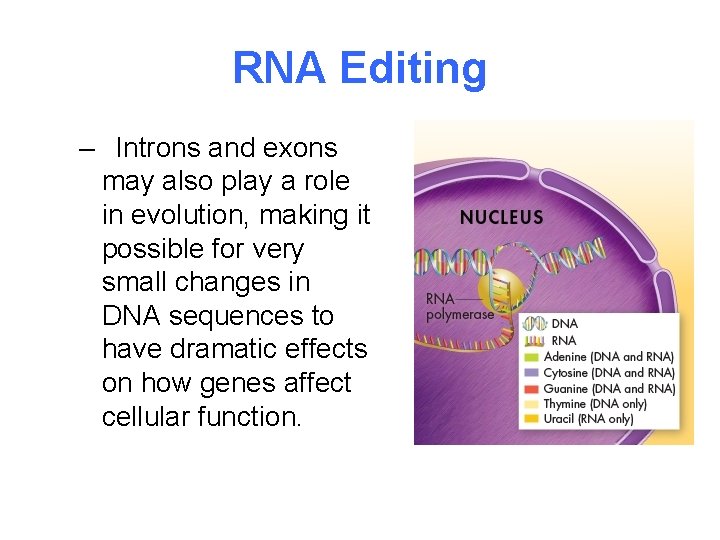 RNA Editing

– Introns and exons may also play a role in evolution, making it possible for very small changes in DNA sequences to have dramatic effects on how genes affect cellular function.

NUCLEUS

RNA polymerase

DNA
RNA
Adenine (DNA and RNA)
Cytosine (DNA and RNA)
Guanine (DNA and RNA)
Thymine (DNA only)
Uracil (RNA only)